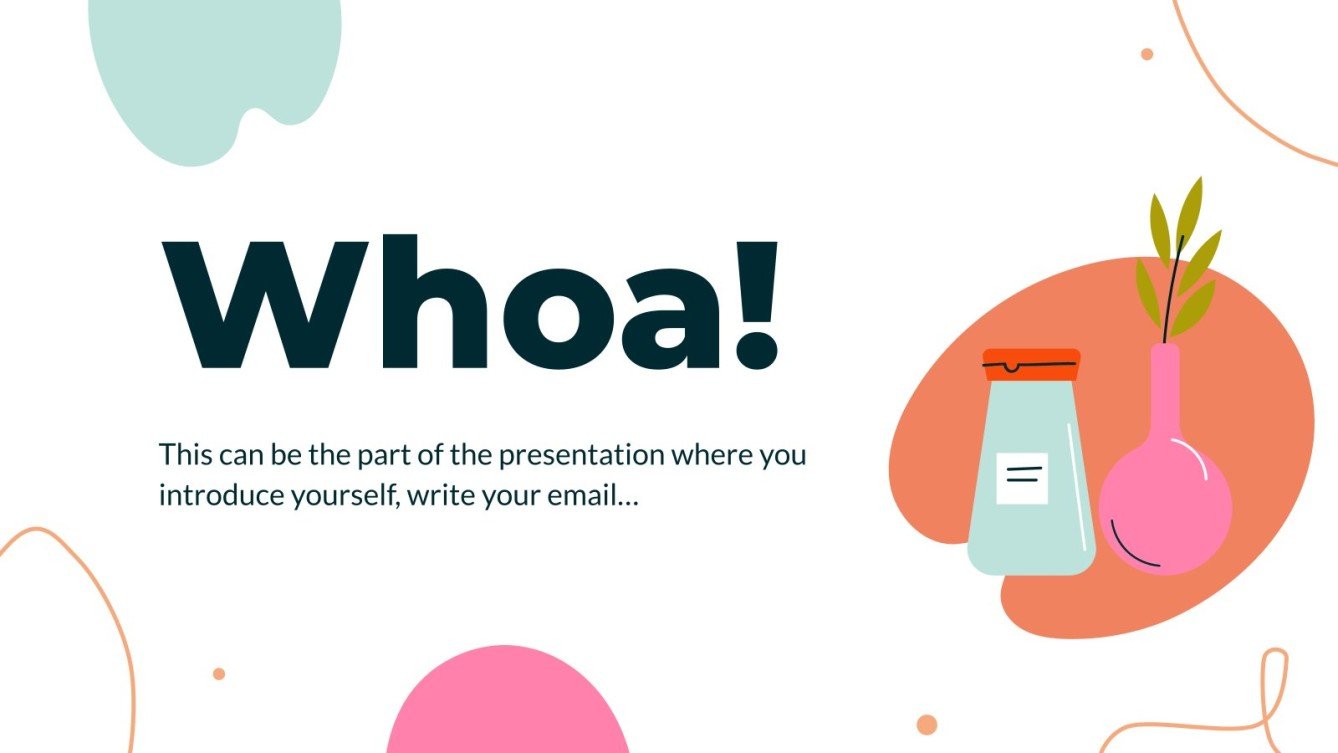 Whoa!

This can be the part of the presentation where you introduce yourself, write your email…